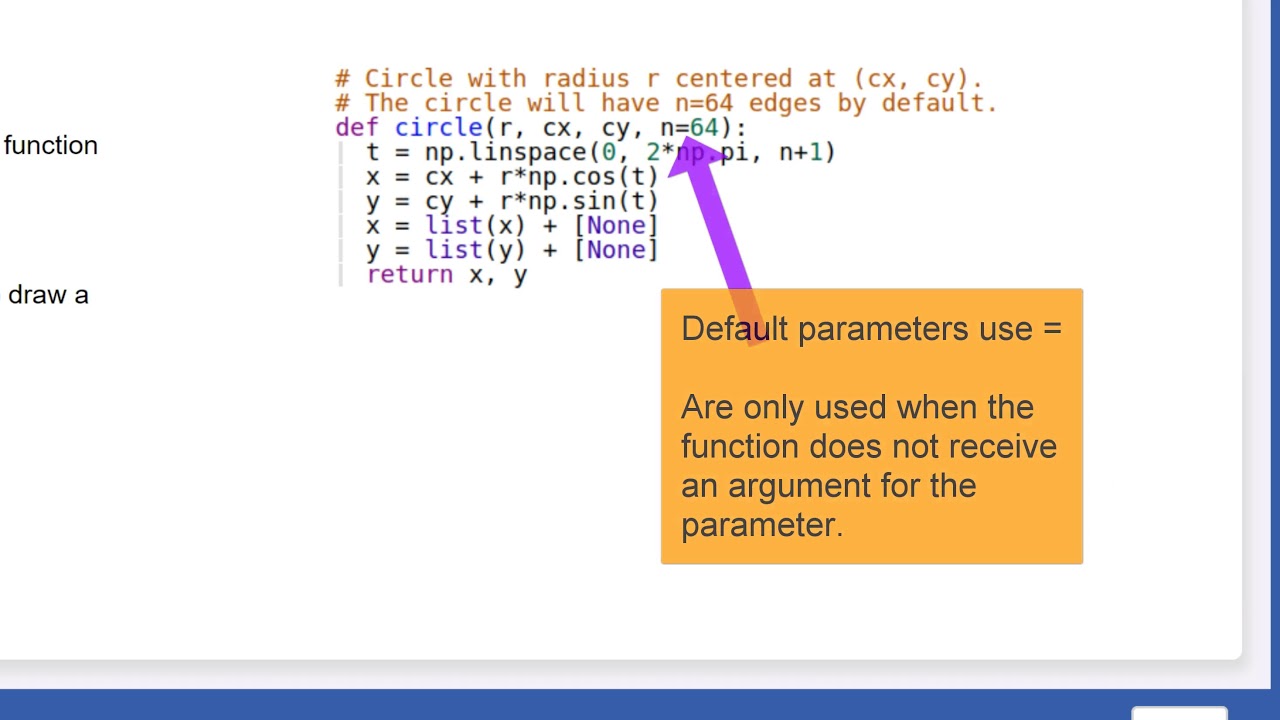 function

draw a

# Circle with radius r centered at (cx, cy).
# The circle will have n=64 edges by default.
def circle(r, cx, cy, n=64):
  t = np.linspace(0, 2*np.pi, n+1)
  x = cx + r*np.cos(t)
  y = cy + r*np.sin(t)
  x = list(x) + [None]
  y = list(y) + [None]
  return x, y

Default parameters use =

Are only used when the function does not receive an argument for the parameter.